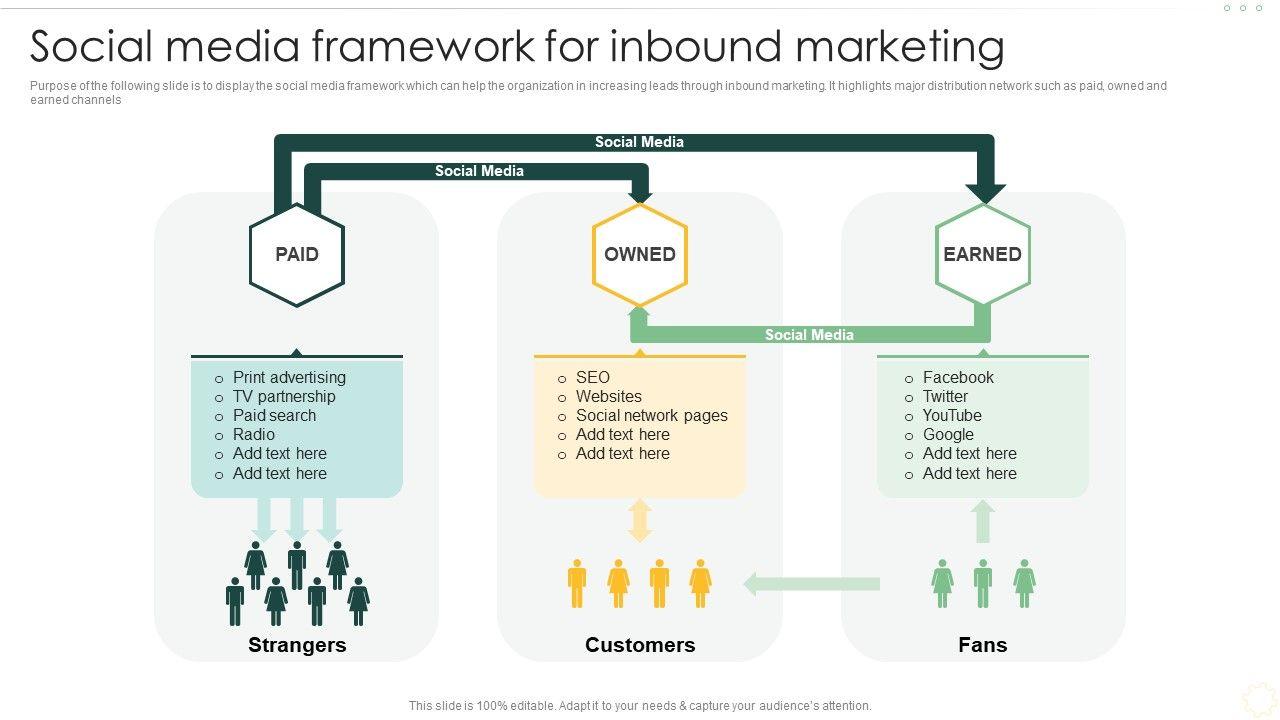 Social media framework for inbound marketing

Purpose of the following slide is to display the social media framework which can help the organization in increasing leads through inbound marketing. It highlights major distribution network such as paid, owned and earned channels

Social Media

Social Media

PAID

OWNED

EARNED

Social Media

o Print advertising
o TV partnership
o Paid search
o Radio
o Add text here
o Add text here

o SEO
o Websites
o Social network pages
o Add text here
o Add text here

o Facebook
o Twitter
o YouTube
o Google
o Add text here
o Add text here

Strangers

Customers

Fans

This slide is 100% editable. Adapt it to your needs & capture your audience's attention.